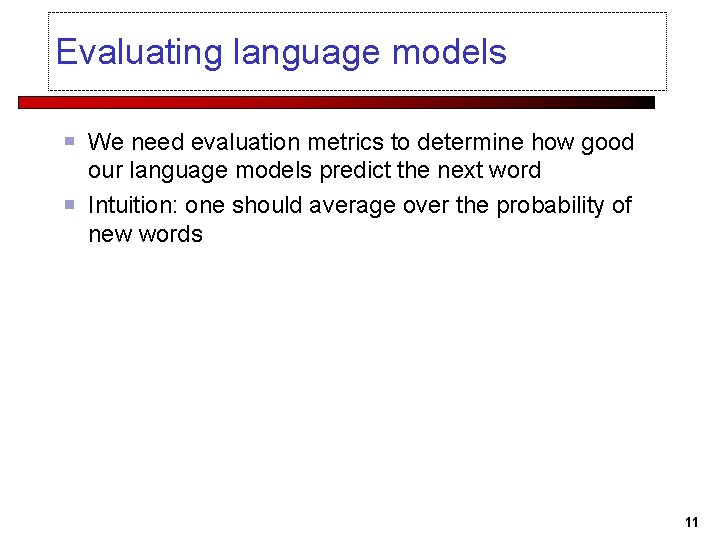 Evaluating language models

We need evaluation metrics to determine how good our language models predict the next word

Intuition: one should average over the probability of new words

11